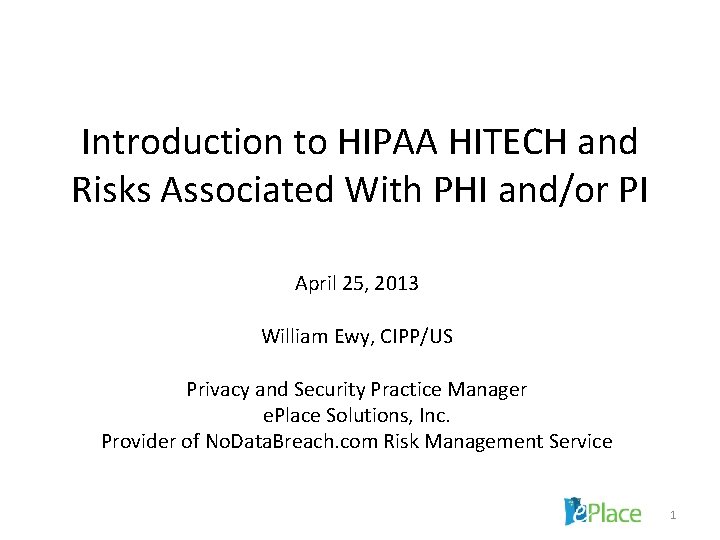 Introduction to HIPAA HITECH and Risks Associated With PHI and/or PI

April 25, 2013

William Ewy, CIPP/US

Privacy and Security Practice Manager
ePlace Solutions, Inc.
Provider of NoDataBreach.com Risk Management Service

ePlace

1